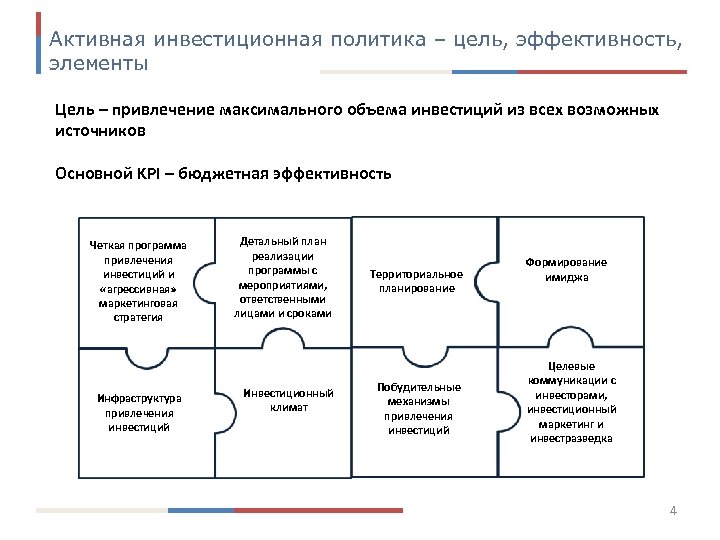 Активная инвестиционная политика – цель, эффективность, элементы

Цель – привлечение максимального объема инвестиций из всех возможных источников

Основной KPI – бюджетная эффективность

Четкая программа привлечения инвестиций и «агрессивная» маркетинговая стратегия

Детальный план реализации программы с мероприятиями, ответственными лицами и сроками

Территориальное планирование

Формирование имиджа

Инфраструктура привлечения инвестиций

Инвестиционный климат

Побудительные механизмы привлечения инвестиций

Целевые коммуникации с инвесторами, инвестиционный маркетинг и инвестразведка

4